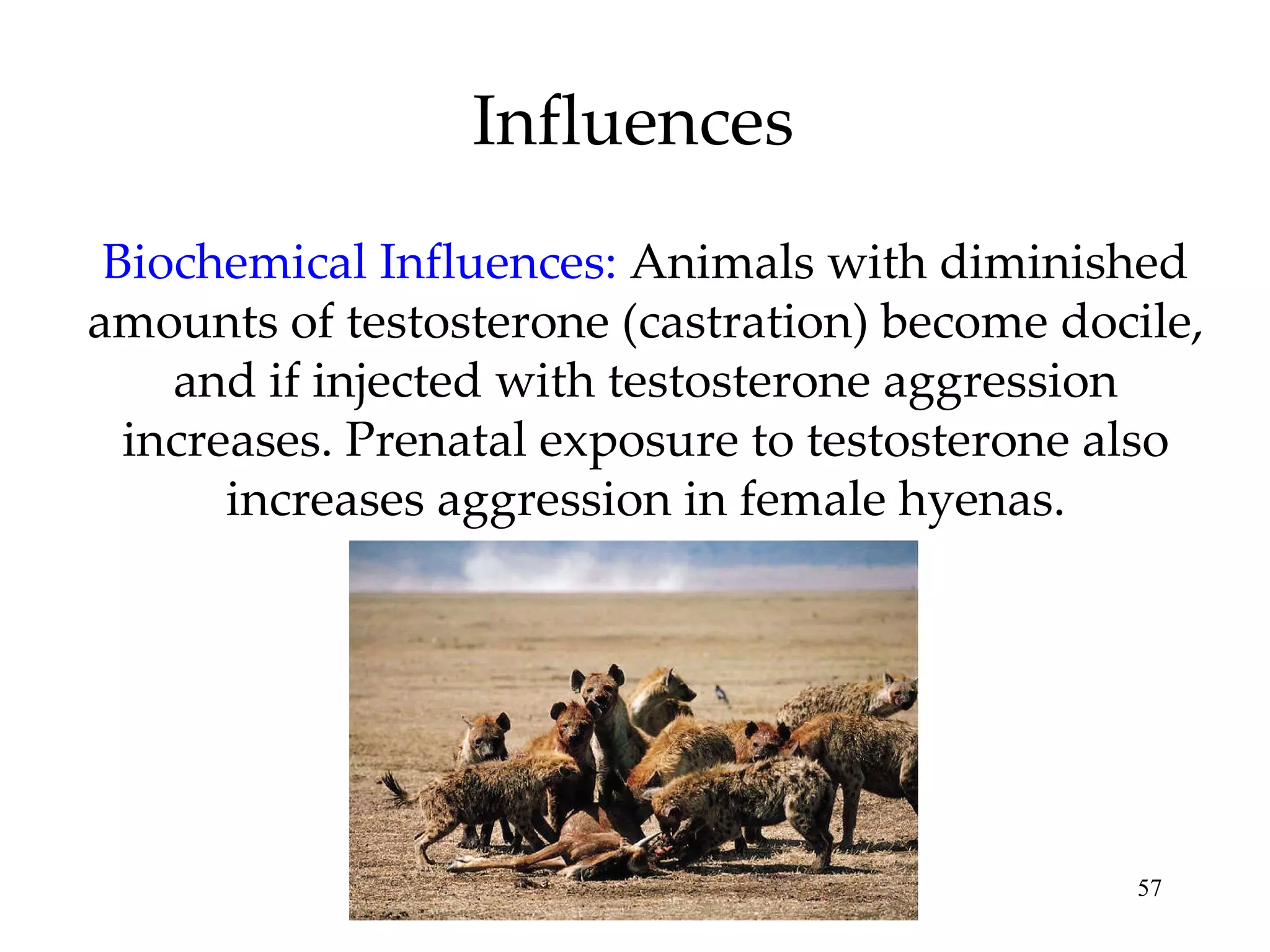 Influences

Biochemical Influences: Animals with diminished amounts of testosterone (castration) become docile, and if injected with testosterone aggression increases. Prenatal exposure to testosterone also increases aggression in female hyenas.

57